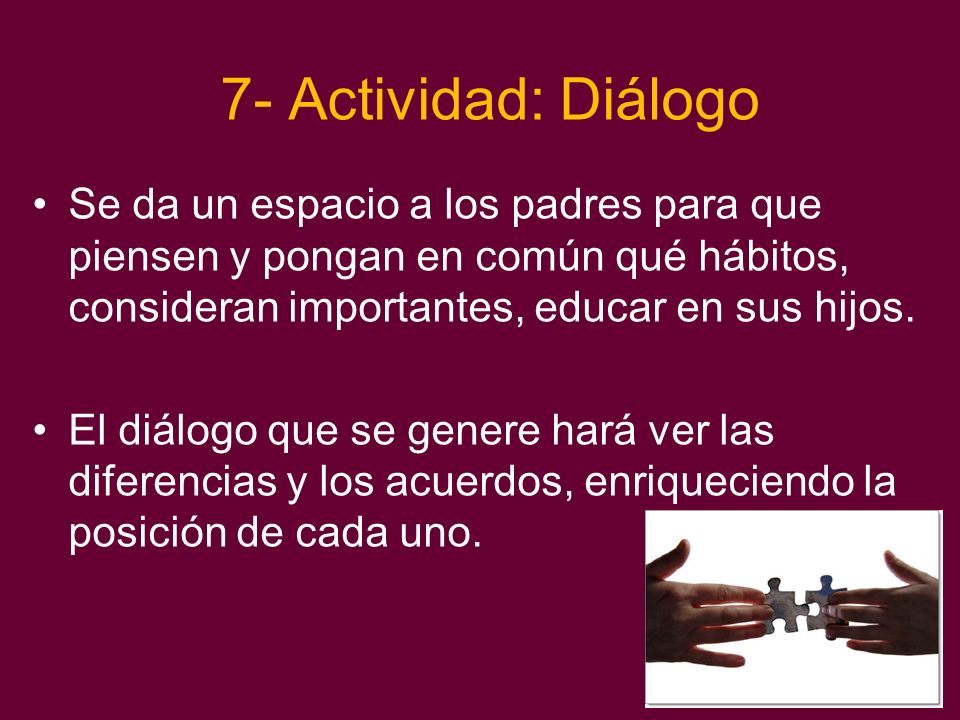 7- Actividad: Diálogo

• Se da un espacio a los padres para que piensen y pongan en común qué hábitos, consideran importantes, educar en sus hijos.

• El diálogo que se genere hará ver las diferencias y los acuerdos, enriqueciendo la posición de cada uno.